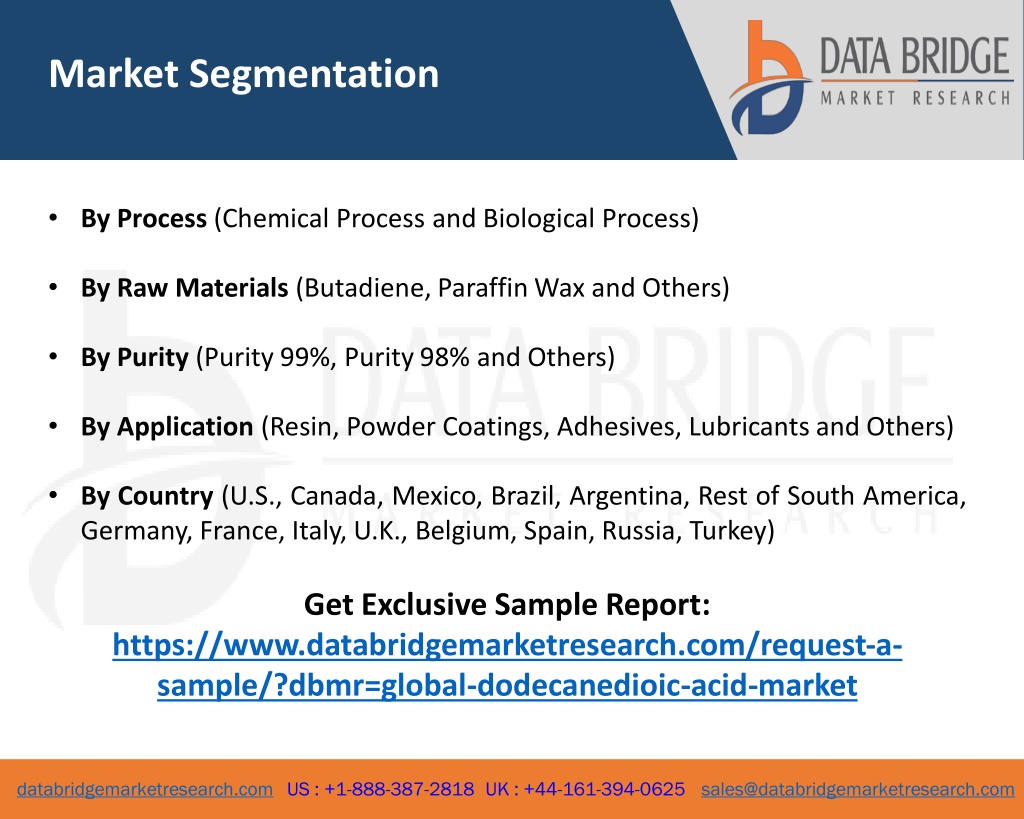 Market Segmentation

DATA BRIDGE
MARKET RESEARCH

• By Process (Chemical Process and Biological Process)

• By Raw Materials (Butadiene, Paraffin Wax and Others)

• By Purity (Purity 99%, Purity 98% and Others)

• By Application (Resin, Powder Coatings, Adhesives, Lubricants and Others)

• By Country (U.S., Canada, Mexico, Brazil, Argentina, Rest of South America, Germany, France, Italy, U.K., Belgium, Spain, Russia, Turkey)

Get Exclusive Sample Report:
https://www.databridgemarketresearch.com/request-a-sample/?dbmr=global-dodecanedioic-acid-market

databridgemarketresearch.com US : +1-888-387-2818 UK : +44-161-394-0625 sales@databridgemarketresearch.com